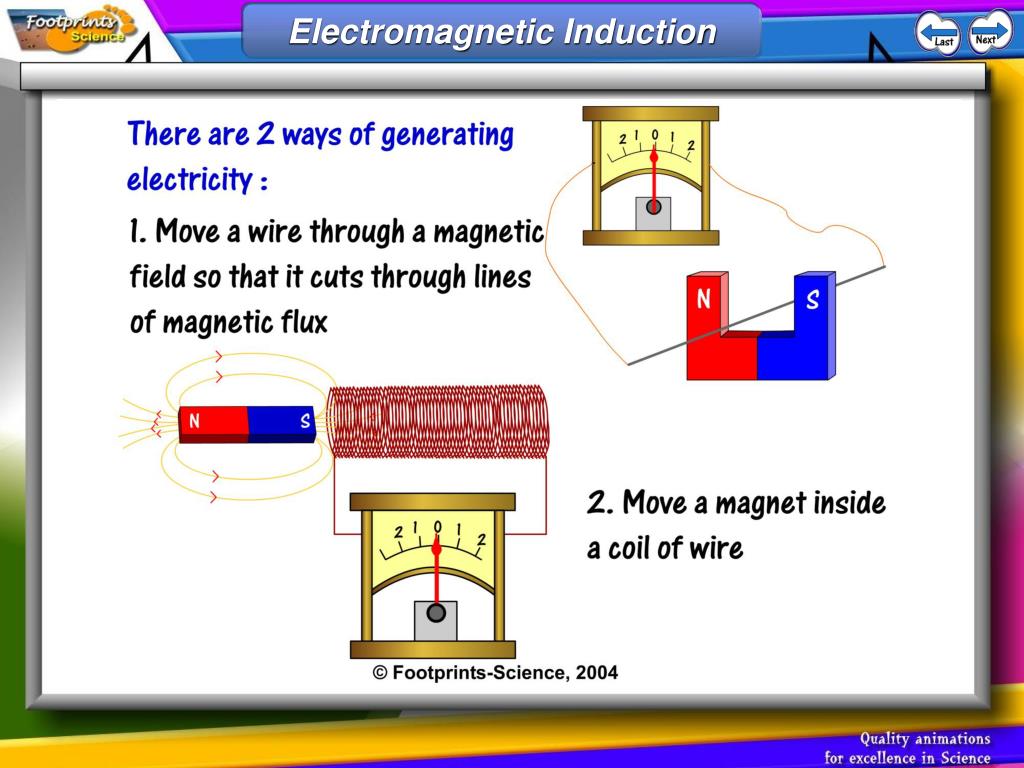 Footprints Science

Electromagnetic Induction

Last Next

There are 2 ways of generating electricity :

1. Move a wire through a magnetic field so that it cuts through lines of magnetic flux

2 1 0 1 2

N S

N S

2. Move a magnet inside a coil of wire

2 1 0 1 2

© Footprints-Science, 2004

Quality animations for excellence in Science